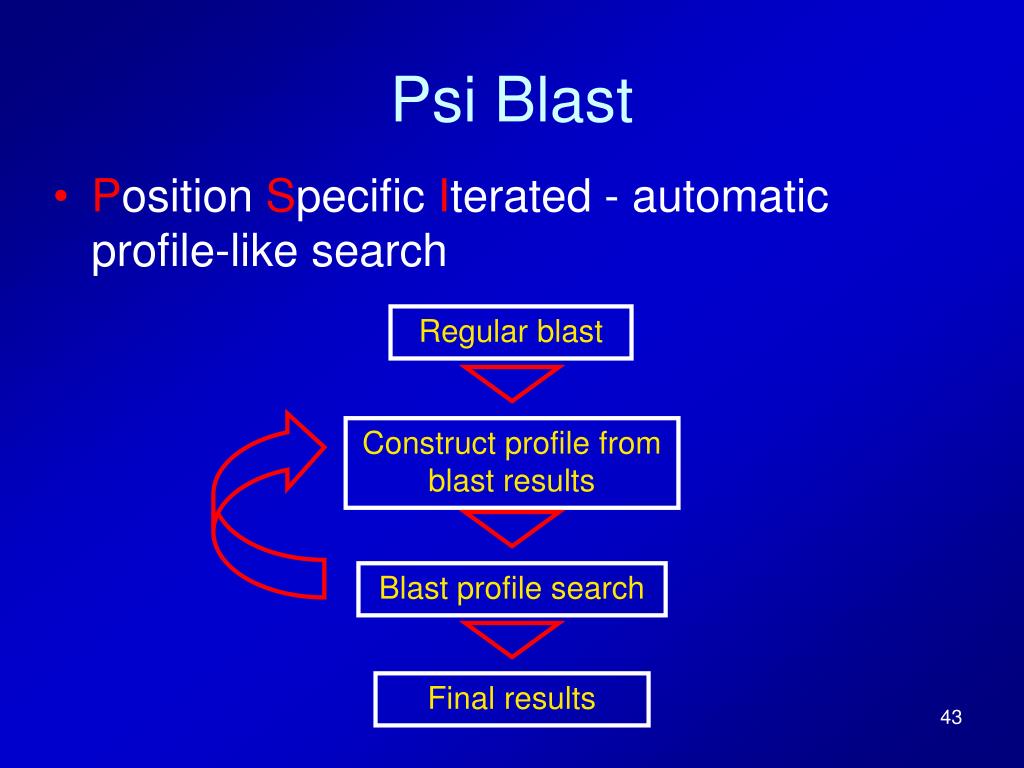 Psi Blast

• Position Specific Iterated - automatic profile-like search

Regular blast

Construct profile from blast results

Blast profile search

Final results

43